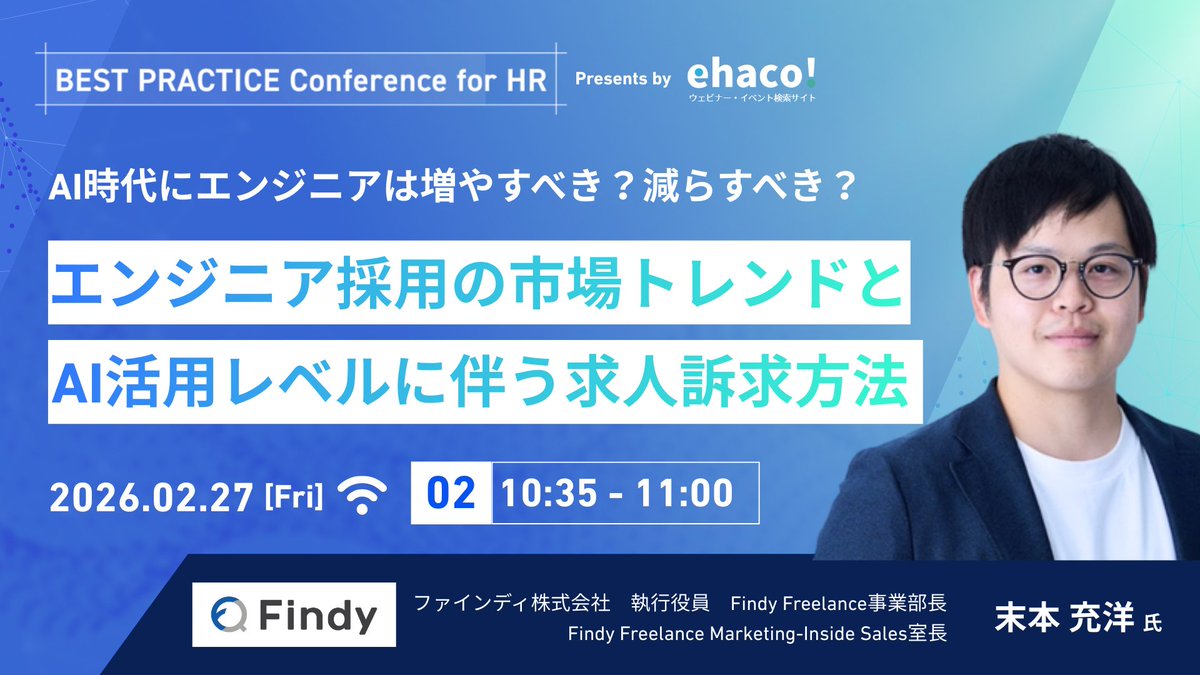 BEST PRACTICE Conference for HR

Presents by ehaco!
ウェビナー・イベント検索サイト

AI時代にエンジニアは増やすべき？減らすべき？

エンジニア採用の市場トレンドと
AI活用レベルに伴う求人訴求方法

2026.02.27 [Fri]

02 10:35 - 11:00

Findy

ファインディ株式会社 執行役員 Findy Freelance事業部長
Findy Freelance Marketing-Inside Sales室長

末本 充洋 氏